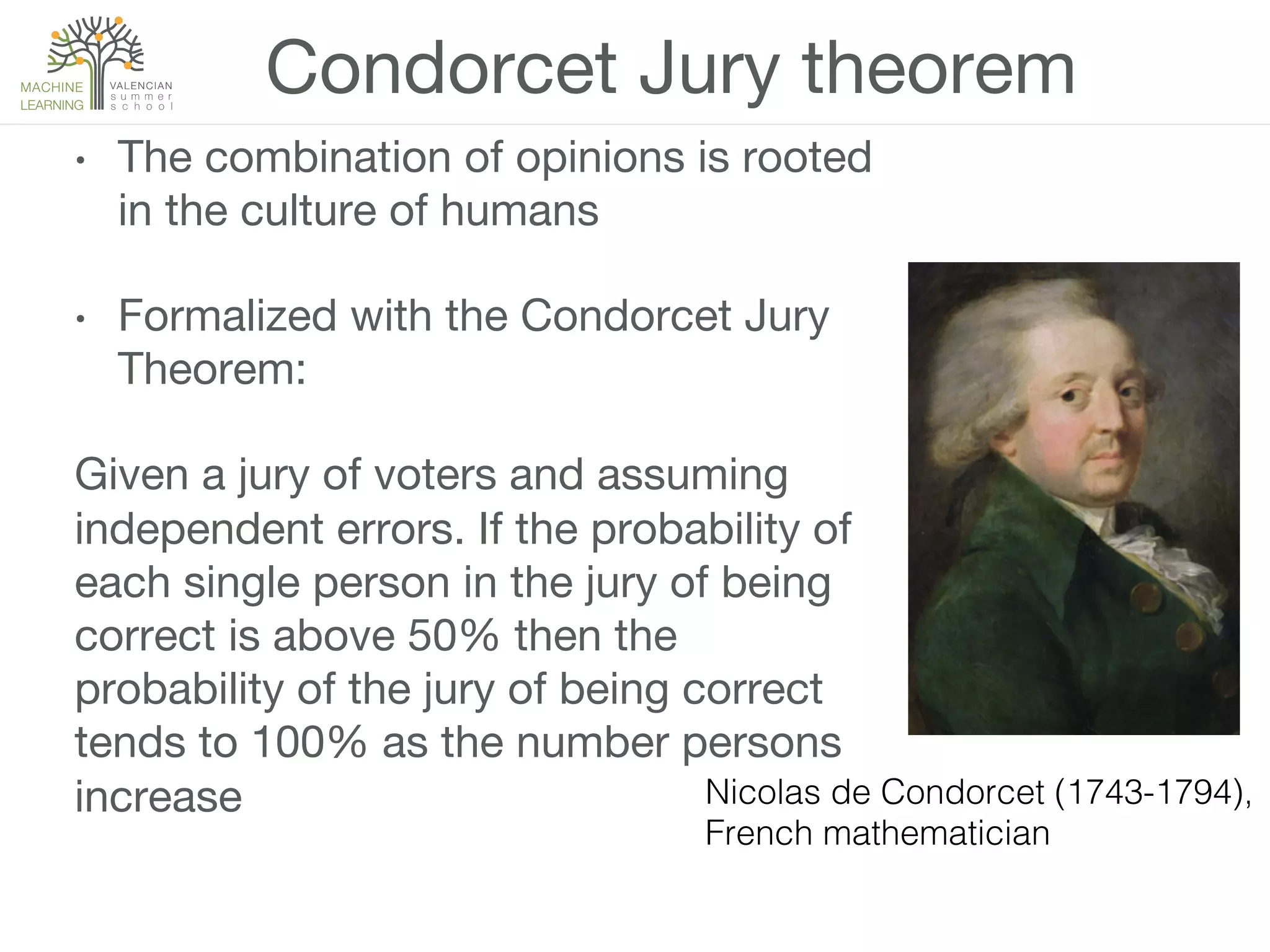 MACHINE LEARNING VALENCIAN summer school

Condorcet Jury theorem

• The combination of opinions is rooted in the culture of humans

• Formalized with the Condorcet Jury Theorem:

Given a jury of voters and assuming independent errors. If the probability of each single person in the jury of being correct is above 50% then the probability of the jury of being correct tends to 100% as the number persons increase

Nicolas de Condorcet (1743-1794), French mathematician